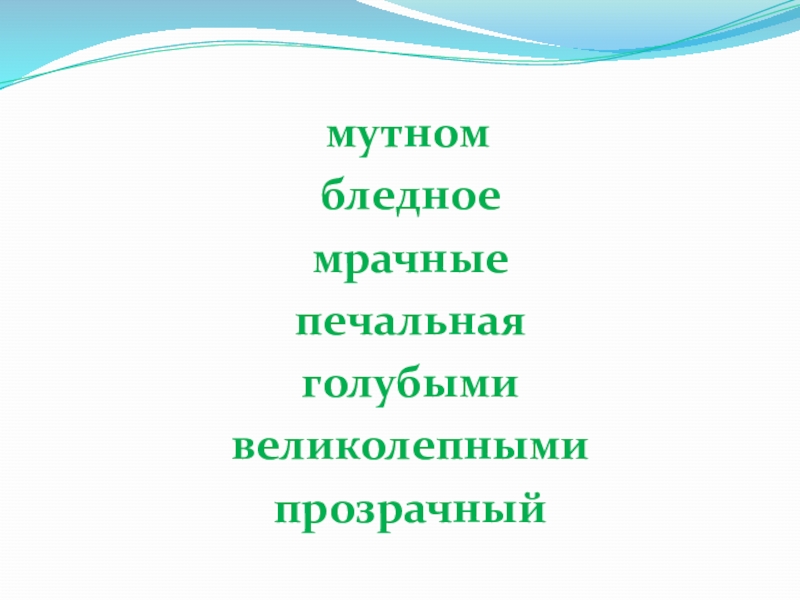 мутном
бледное
мрачные
печальная
голубыми
великолепными
прозрачный